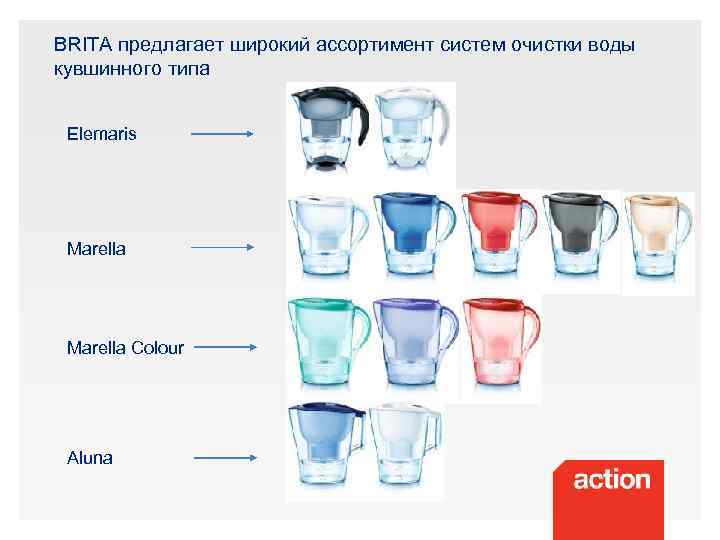 BRITA предлагает широкий ассортимент систем очистки воды кувшинного типа

Elemaris

Marella

Marella Colour

Aluna

action